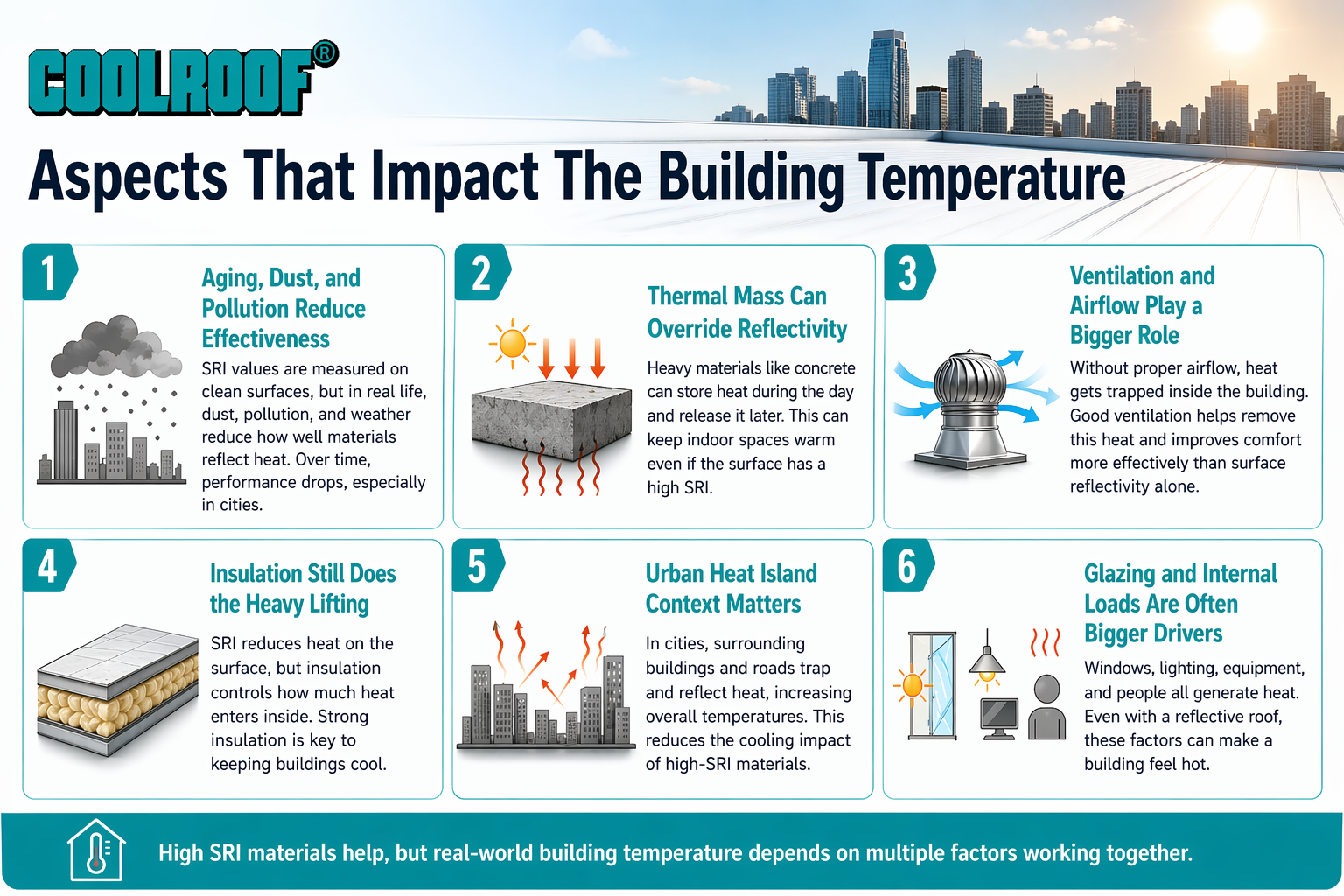 COOLROOF®

Aspects That Impact The Building Temperature

1

Aging, Dust, and Pollution Reduce Effectiveness

SRI values are measured on clean surfaces, but in real life, dust, pollution, and weather reduce how well materials reflect heat. Over time, performance drops, especially in cities.

2

Thermal Mass Can Override Reflectivity

Heavy materials like concrete can store heat during the day and release it later. This can keep indoor spaces warm even if the surface has a high SRI.

3

Ventilation and Airflow Play a Bigger Role

Without proper airflow, heat gets trapped inside the building. Good ventilation helps remove this heat and improves comfort more effectively than surface reflectivity alone.

4

Insulation Still Does the Heavy Lifting

SRI reduces heat on the surface, but insulation controls how much heat enters inside. Strong insulation is key to keeping buildings cool.

5

Urban Heat Island Context Matters

In cities, surrounding buildings and roads trap and reflect heat, increasing overall temperatures. This reduces the cooling impact of high-SRI materials.

6

Glazing and Internal Loads Are Often Bigger Drivers

Windows, lighting, equipment, and people all generate heat. Even with a reflective roof, these factors can make a building feel hot.

High SRI materials help, but real-world building temperature depends on multiple factors working together.